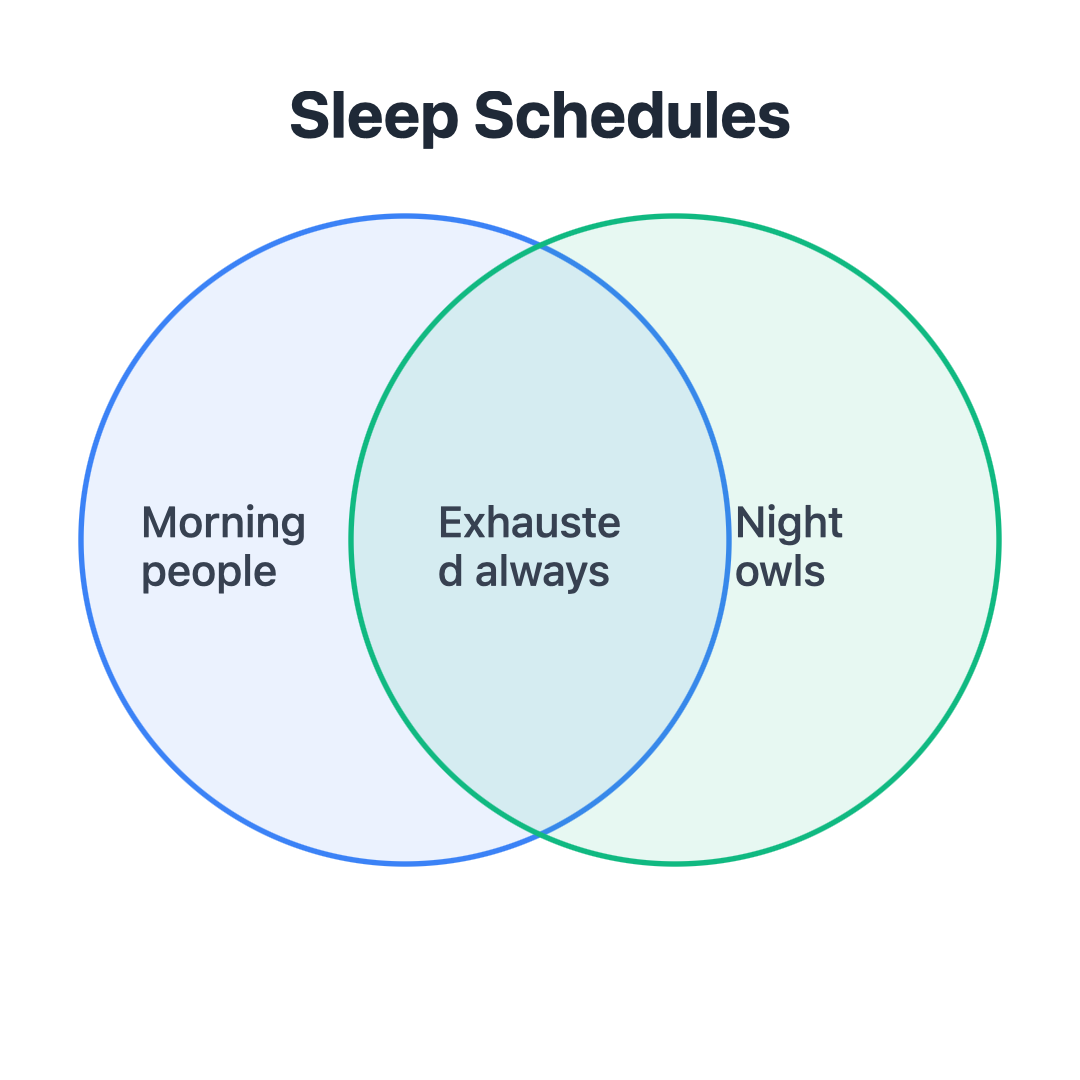 Sleep Schedules

Morning people

Exhausted always

Night owls